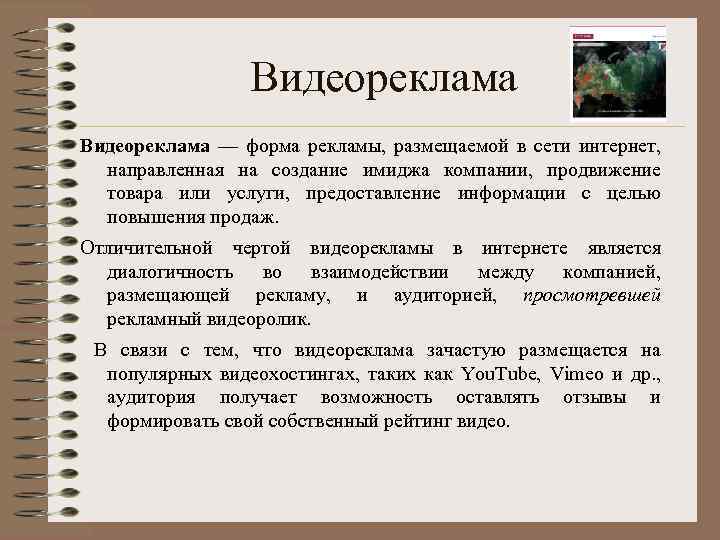 Видеореклама

Видеореклама — форма рекламы, размещаемой в сети интернет, направленная на создание имиджа компании, продвижение товара или услуги, предоставление информации с целью повышения продаж.

Отличительной чертой видеорекламы в интернете является диалогичность во взаимодействии между компанией, размещающей рекламу, и аудиторией, просмотревшей рекламный видеоролик.

В связи с тем, что видеореклама зачастую размещается на популярных видеохостингах, таких как YouTube, Vimeo и др., аудитория получает возможность оставлять отзывы и формировать свой собственный рейтинг видео.